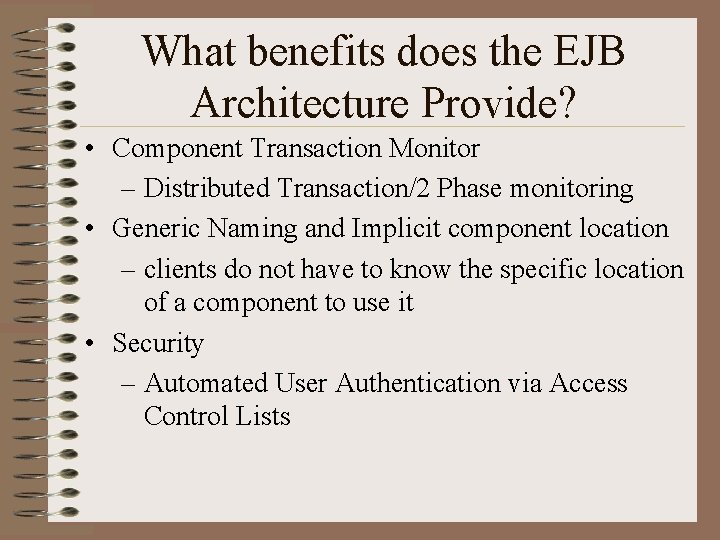 What benefits does the EJB Architecture Provide?

• Component Transaction Monitor
– Distributed Transaction/2 Phase monitoring
• Generic Naming and Implicit component location
– clients do not have to know the specific location of a component to use it
• Security
– Automated User Authentication via Access Control Lists